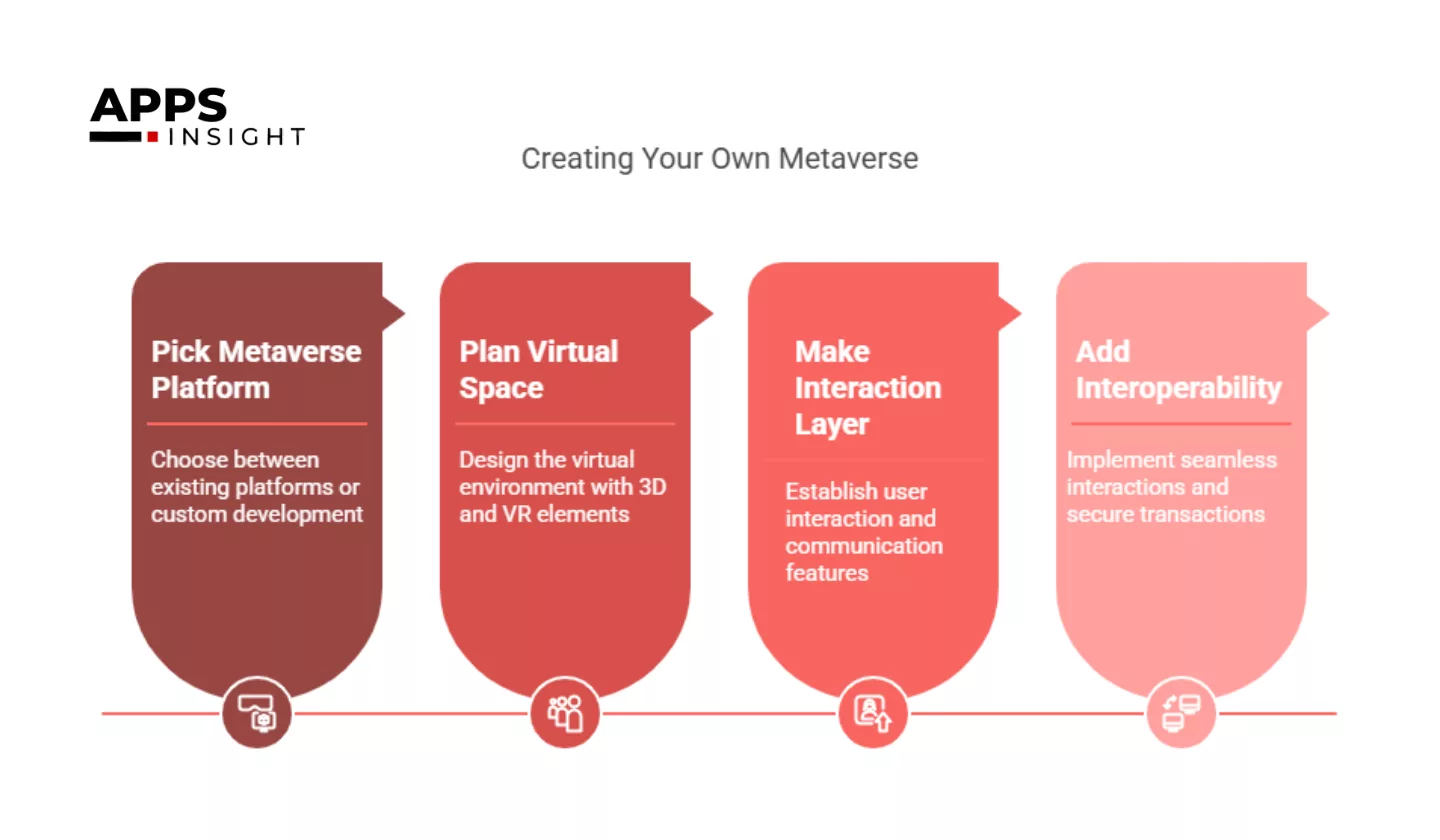 APPS INSIGHT

Creating Your Own Metaverse

Pick Metaverse Platform

Choose between existing platforms or custom development

Plan Virtual Space

Design the virtual environment with 3D and VR elements

Make Interaction Layer

Establish user interaction and communication features

Add Interoperability

Implement seamless interactions and secure transactions